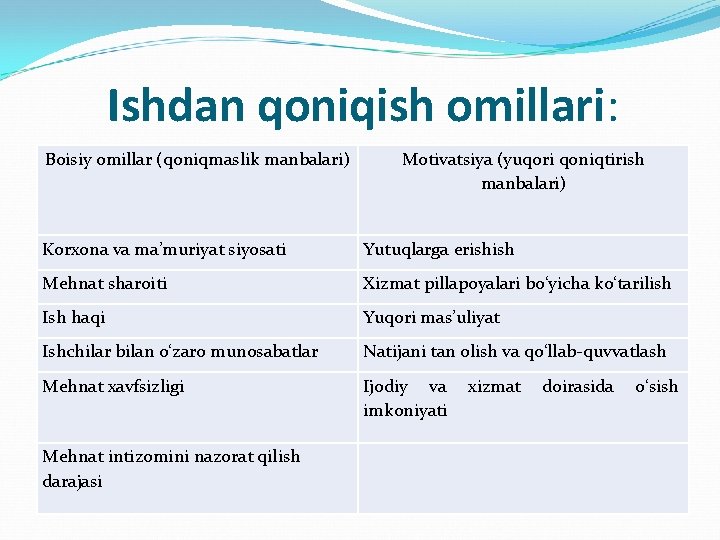 Ishdan qoniqish omillari:

| Boisiy omillar (qoniqmaslik manbalari) | Motivatsiya (yuqori qoniqtirish manbalari) |
|---|---|
| Korxona va ma’muriyat siyosati | Yutuqlarga erishish |
| Mehnat sharoiti | Xizmat pillapoyalari bo‘yicha ko‘tarilish |
| Ish haqi | Yuqori mas’uliyat |
| Ishchilar bilan o‘zaro munosabatlar | Natijani tan olish va qo‘llab-quvvatlash |
| Mehnat xavfsizligi | Ijodiy va xizmat doirasida o‘sish imkoniyati |
| Mehnat intizomini nazorat qilish darajasi | |